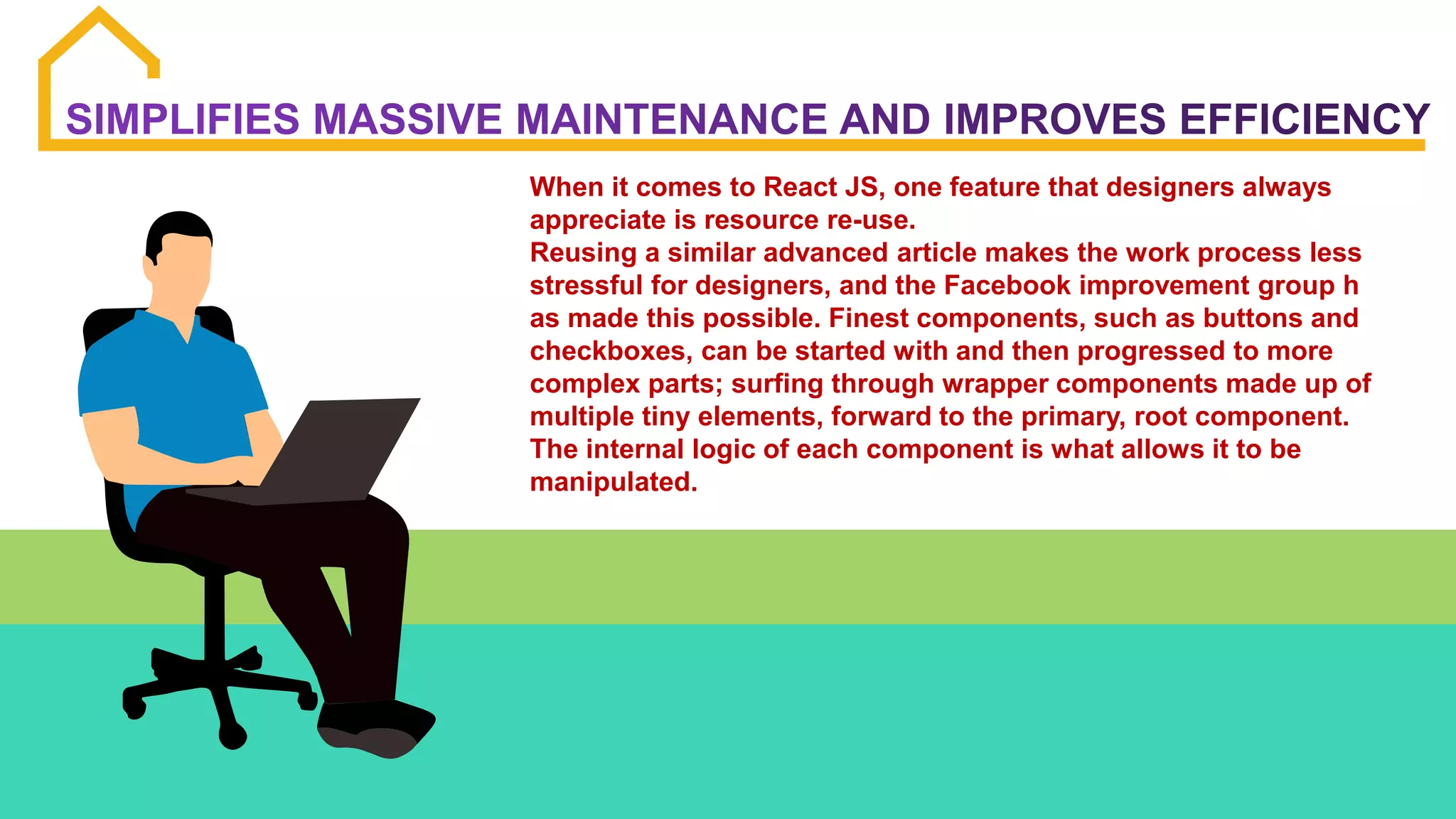 SIMPLIFIES MASSIVE MAINTENANCE AND IMPROVES EFFICIENCY

When it comes to React JS, one feature that designers always appreciate is resource re-use.
Reusing a similar advanced article makes the work process less stressful for designers, and the Facebook improvement group h as made this possible. Finest components, such as buttons and checkboxes, can be started with and then progressed to more complex parts; surfing through wrapper components made up of multiple tiny elements, forward to the primary, root component. The internal logic of each component is what allows it to be manipulated.